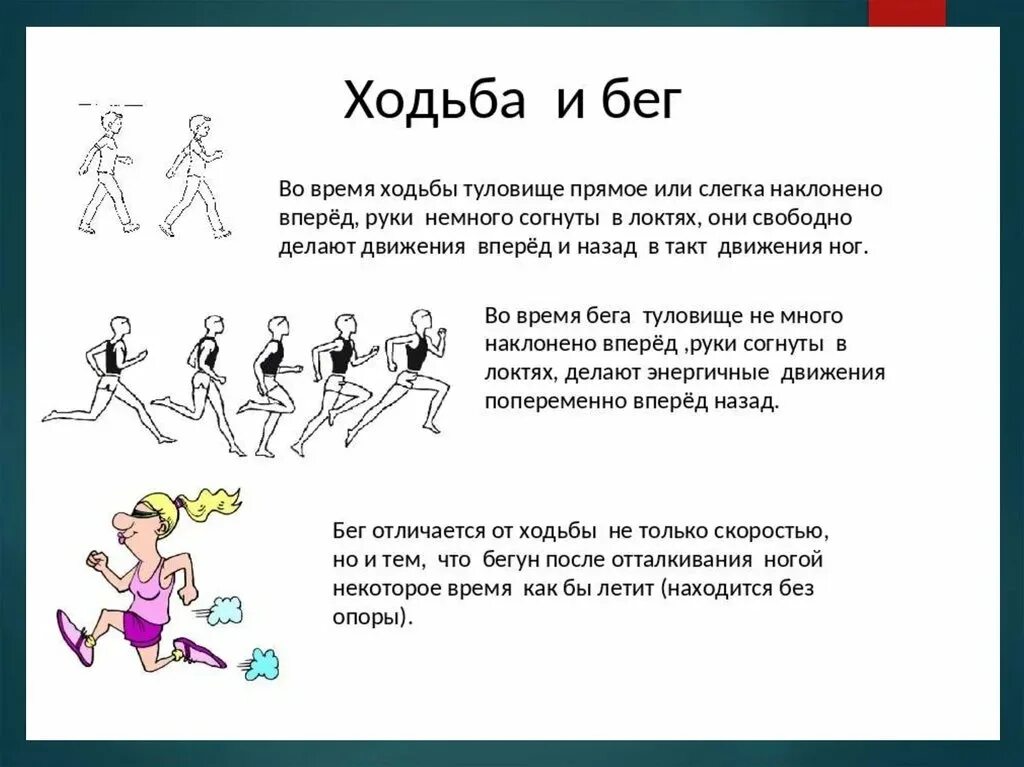 Ходьба и бег

Во время ходьбы туловище прямое или слегка наклонено вперёд, руки немного согнуты в локтях, они свободно делают движения вперёд и назад в такт движения ног.

Во время бега туловище не много наклонено вперёд ,руки согнуты в локтях, делают энергичные движения попеременно вперёд назад.

Бег отличается от ходьбы не только скоростью, но и тем, что бегун после отталкивания ногой некоторое время как бы летит (находится без опоры).